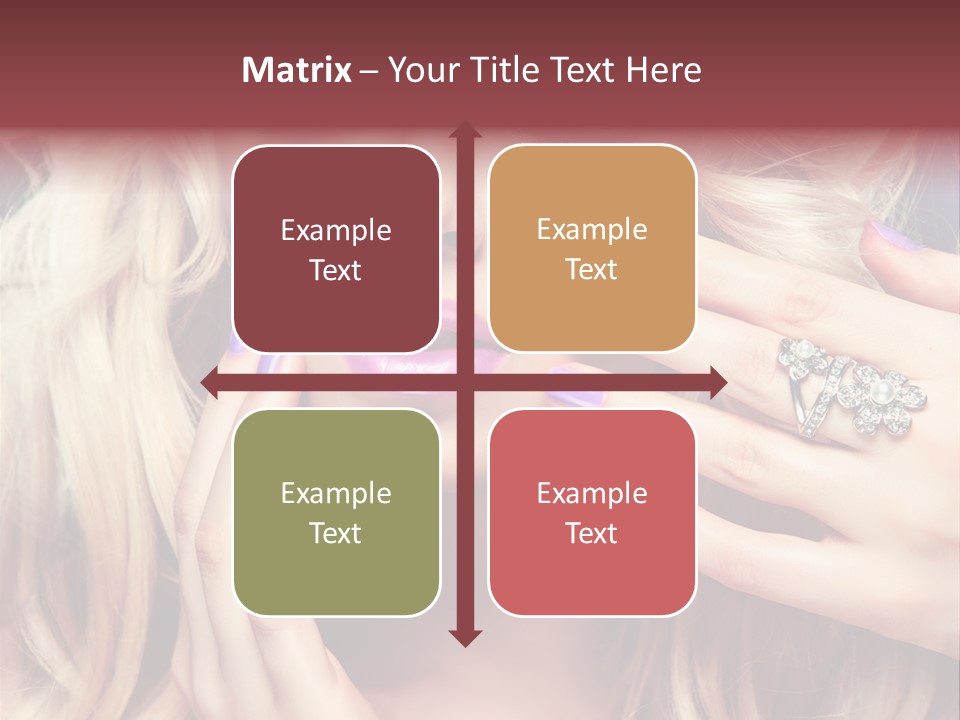 Matrix – Your Title Text Here

Example Text

Example Text

Example Text

Example Text